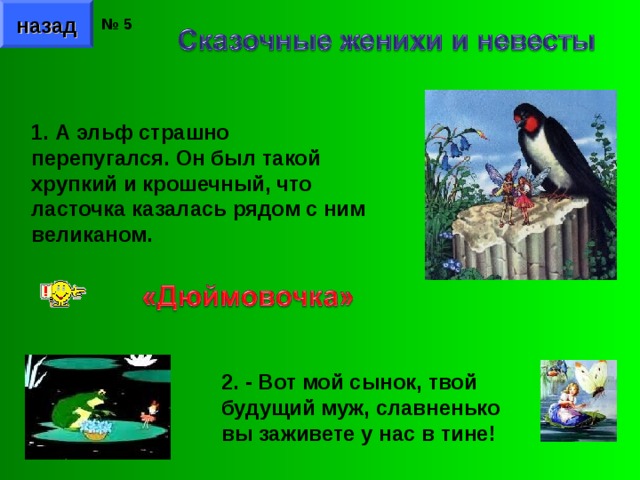 назад

№ 5

Сказочные женихи и невесты

1. А эльф страшно перепугался. Он был такой хрупкий и крошечный, что ласточка казалась рядом с ним великаном.

«Дюймовочка»

2. - Вот мой сынок, твой будущий муж, славненько вы заживете у нас в тине!